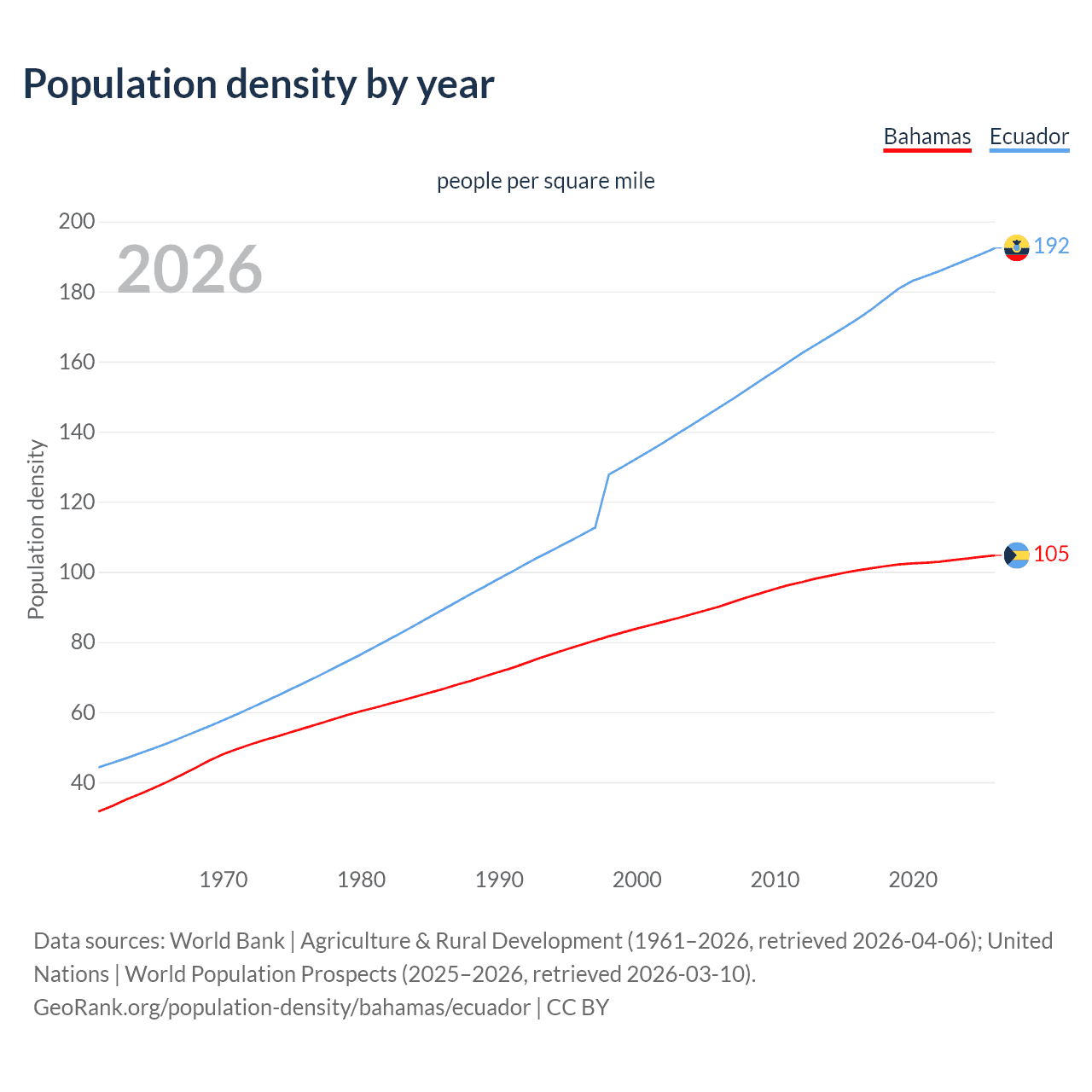 Population density by year

Bahamas Ecuador

people per square mile

2026

Population density

200
180
160
140
120
100
80
60
40

192
105

1970 1980 1990 2000 2010 2020

Data sources: World Bank | Agriculture & Rural Development (1961–2026, retrieved 2026-04-06); United Nations | World Population Prospects (2025–2026, retrieved 2026-03-10).
GeoRank.org/population-density/bahamas/ecuador | CC BY